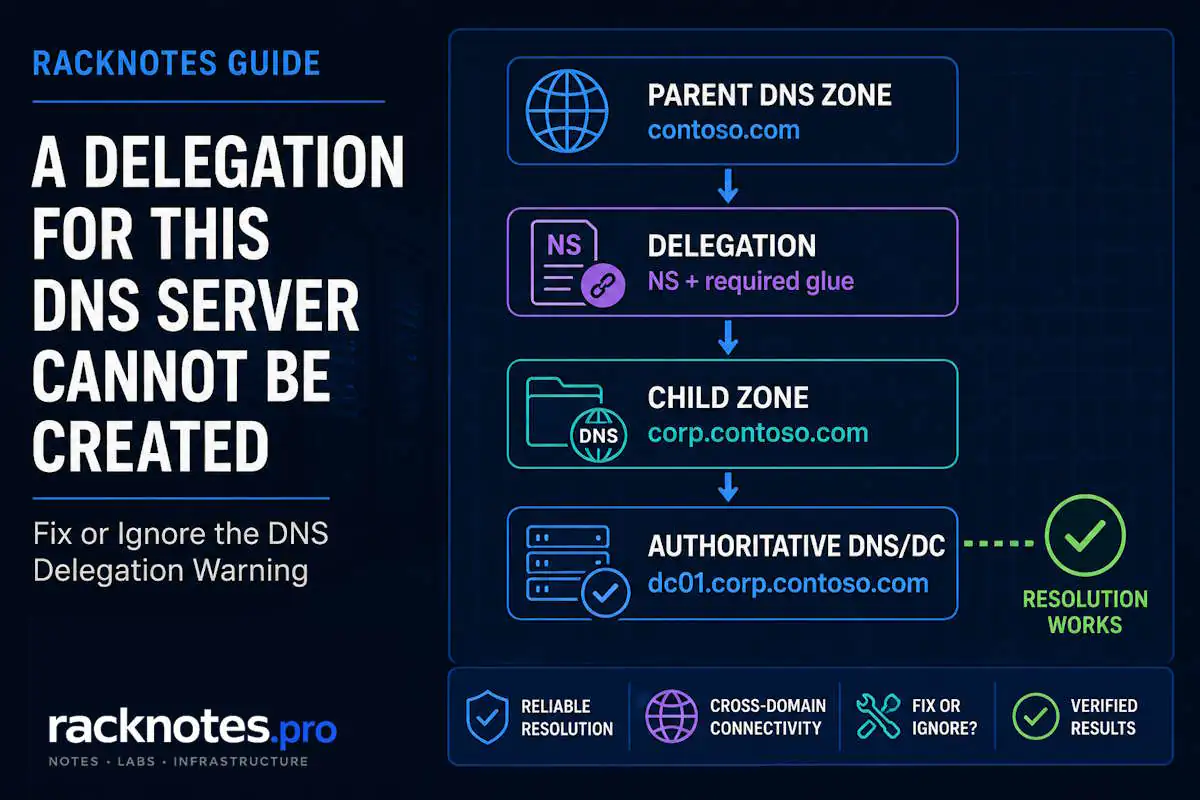 RACKNOTES GUIDE

A DELEGATION FOR THIS DNS SERVER CANNOT BE CREATED

Fix or Ignore the DNS Delegation Warning

racknotes.pro
NOTES · LABS · INFRASTRUCTURE

PARENT DNS ZONE
contoso.com

NS
DELEGATION
NS + required glue

DNS
CHILD ZONE
corp.contoso.com

AUTHORITATIVE DNS/DC
dc01.corp.contoso.com

RESOLUTION WORKS

RELIABLE RESOLUTION

CROSS-DOMAIN CONNECTIVITY

FIX OR IGNORE?

VERIFIED RESULTS